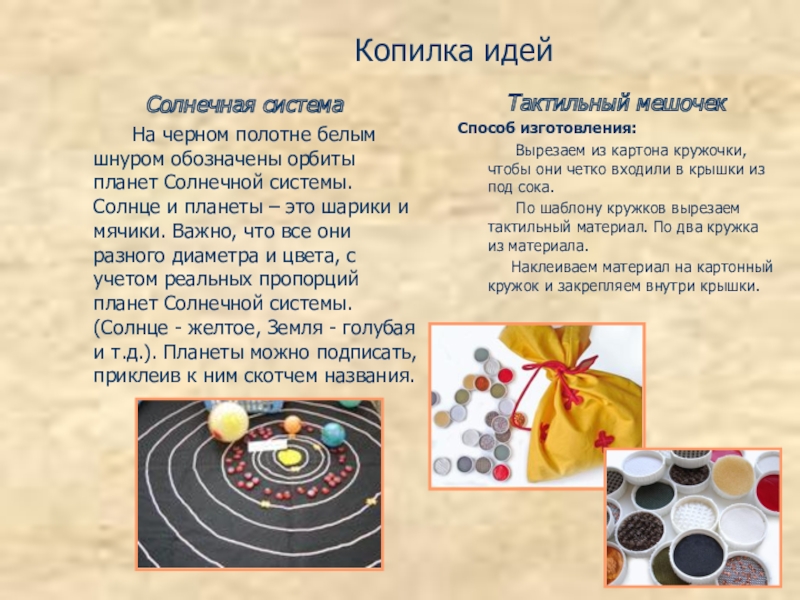 Копилка идей

Солнечная система

На черном полотне белым шнуром обозначены орбиты планет Солнечной системы. Солнце и планеты – это шарики и мячики. Важно, что все они разного диаметра и цвета, с учетом реальных пропорций планет Солнечной системы. (Солнце - желтое, Земля - голубая и т.д.). Планеты можно подписать, приклеив к ним скотчем названия.

Тактильный мешочек

Способ изготовления:

Вырезаем из картона кружочки, чтобы они четко входили в крышки из под сока.

По шаблону кружков вырезаем тактильный материал. По два кружка из материала.

Наклеиваем материал на картонный кружок и закрепляем внутри крышки.